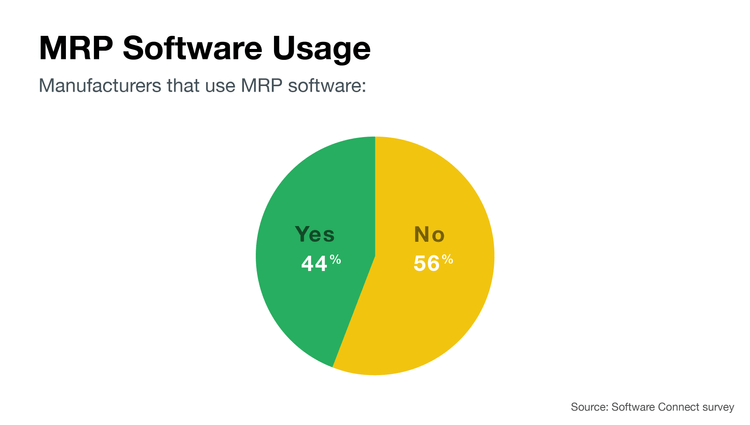 MRP Software Usage

Manufacturers that use MRP software:

Yes
44%

No
56%

Source: Software Connect survey